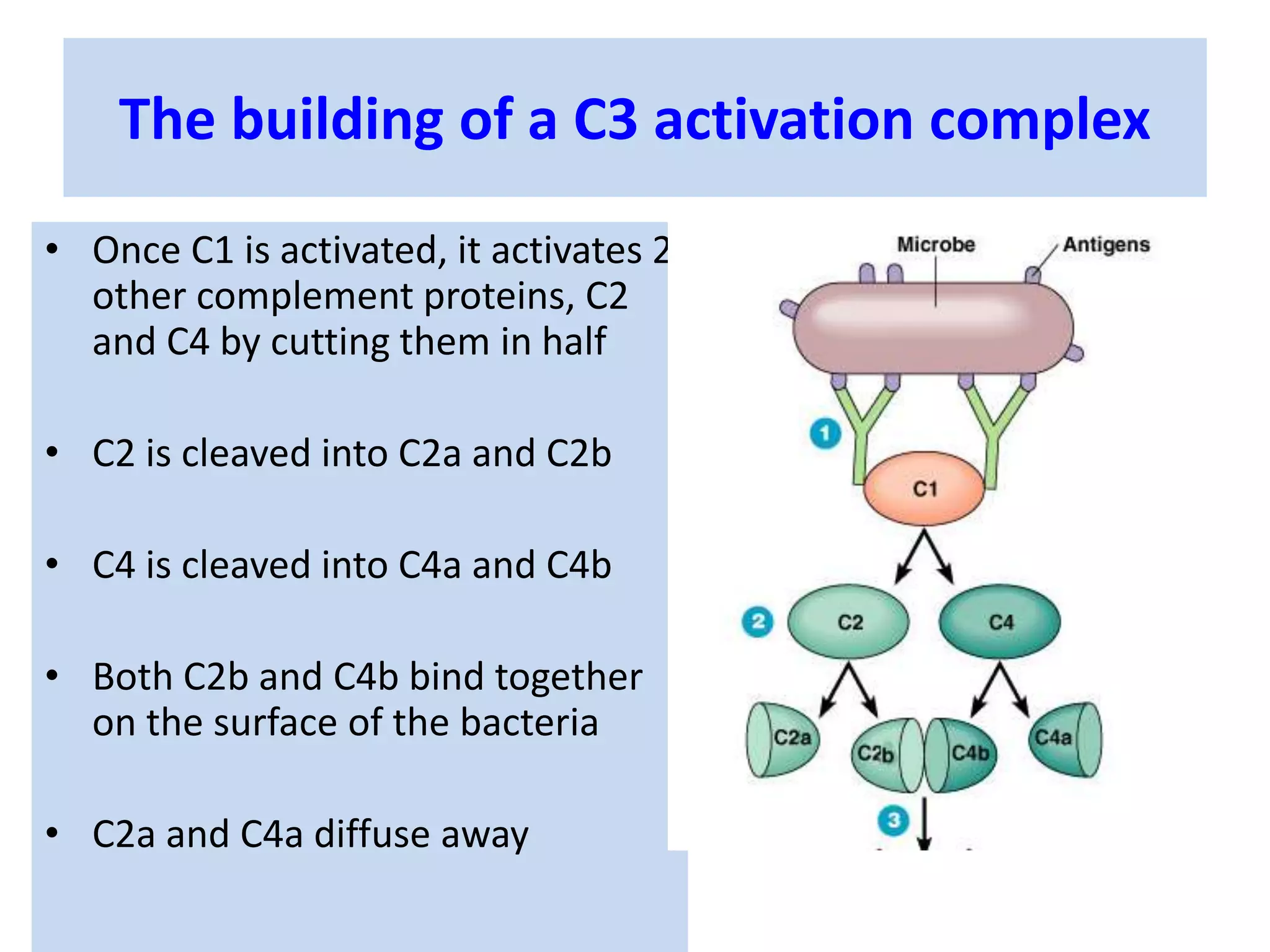 The building of a C3 activation complex

• Once C1 is activated, it activates 2 other complement proteins, C2 and C4 by cutting them in half

• C2 is cleaved into C2a and C2b

• C4 is cleaved into C4a and C4b

• Both C2b and C4b bind together on the surface of the bacteria

• C2a and C4a diffuse away

Microbe
Antigens
1
C1
2
C2
C4
C2a
C2b
C4b
C4a
3